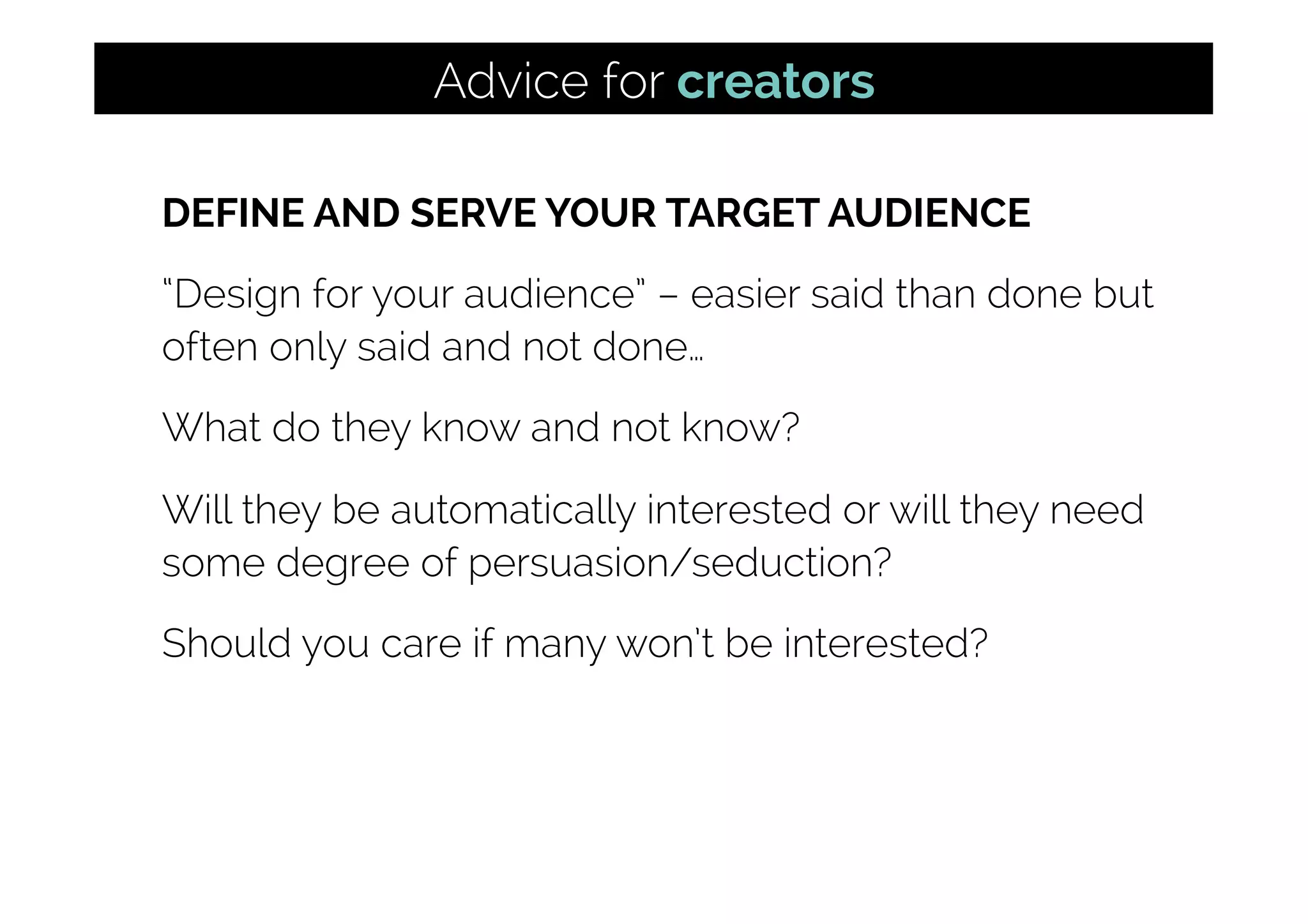 Advice for creators

DEFINE AND SERVE YOUR TARGET AUDIENCE

“Design for your audience” – easier said than done but often only said and not done…

What do they know and not know?

Will they be automatically interested or will they need some degree of persuasion/seduction?

Should you care if many won’t be interested?